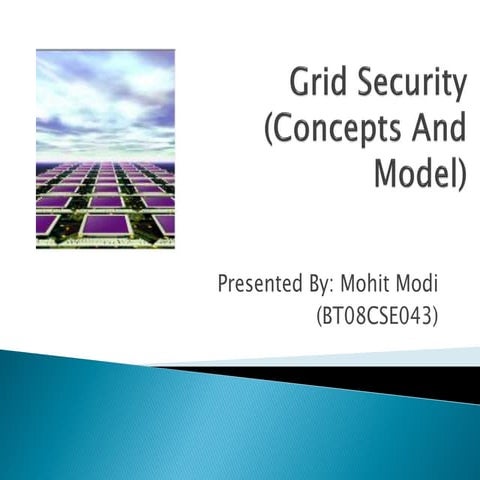 Grid Security (Concepts And Model)

Presented By: Mohit Modi (BT08CSE043)